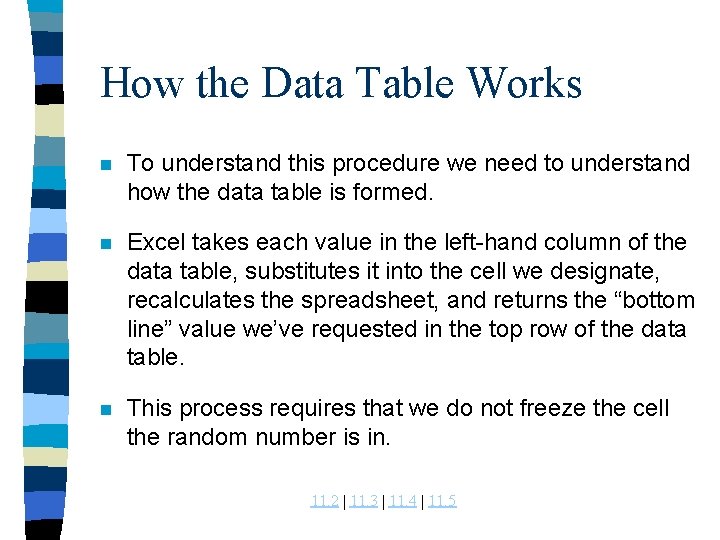 How the Data Table Works

To understand this procedure we need to understand how the data table is formed.

Excel takes each value in the left-hand column of the data table, substitutes it into the cell we designate, recalculates the spreadsheet, and returns the “bottom line” value we’ve requested in the top row of the data table.

This process requires that we do not freeze the cell the random number is in.

11.2 | 11.3 | 11.4 | 11.5